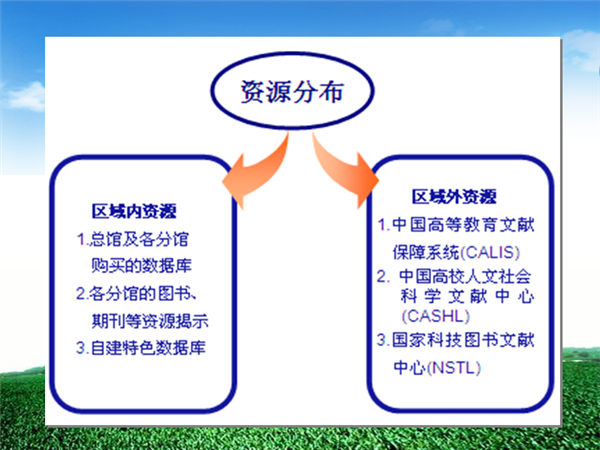 资源分布

区域内资源
1.总馆及各分馆购买的数据库
2.各分馆的图书、期刊等资源揭示
3.自建特色数据库

区域外资源
1.中国高等教育文献保障系统(CALIS)
2. 中国高校人文社会科学文献中心(CASHL)
3.国家科技图书文献中心(NSTL)